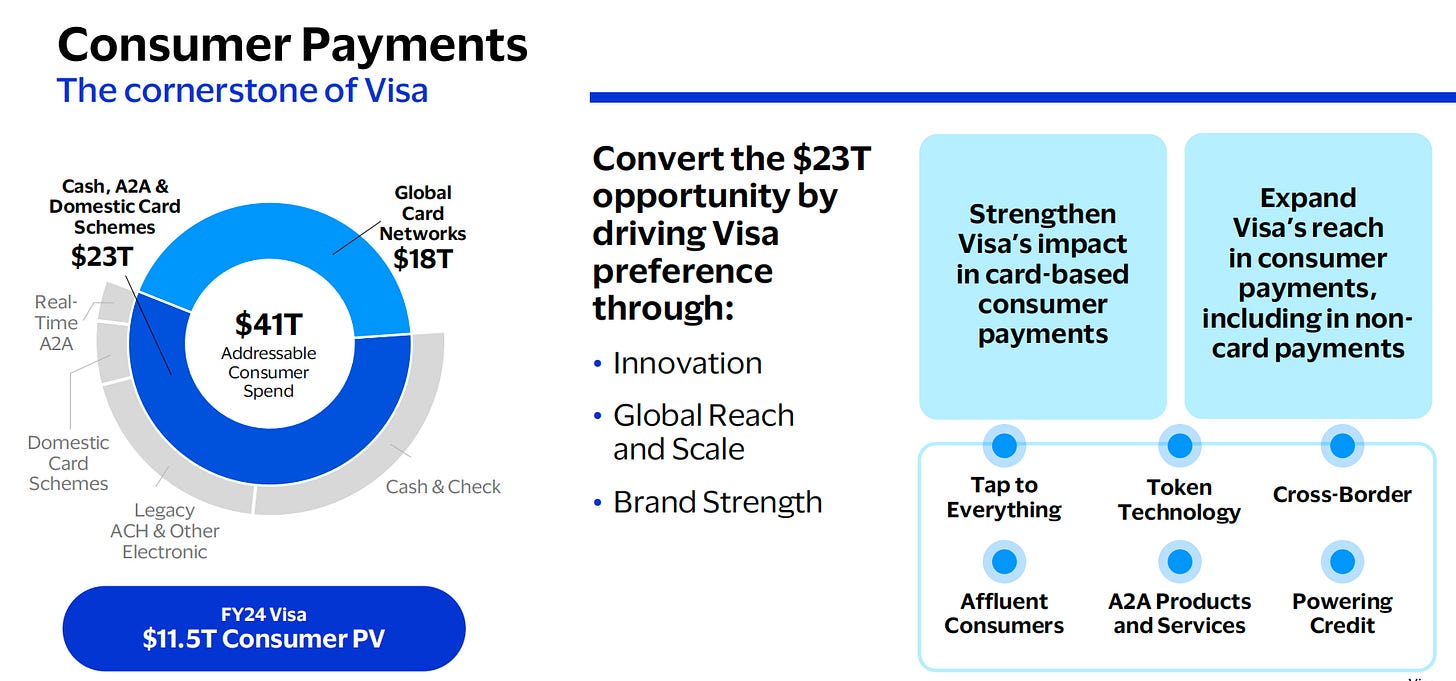 Consumer Payments
The cornerstone of Visa

Cash, A2A & Domestic Card Schemes
$23T

Global Card Networks
$18T

$41T
Addressable Consumer Spend

Real-Time A2A

Domestic Card Schemes

Legacy ACH & Other Electronic

Cash & Check

FY24 Visa
$11.5T Consumer PV

Convert the $23T opportunity by driving Visa preference through:

• Innovation
• Global Reach and Scale
• Brand Strength

Strengthen Visa's impact in card-based consumer payments

Expand Visa's reach in consumer payments, including in non-card payments

Tap to Everything

Token Technology

Cross-Border

Affluent Consumers

A2A Products and Services

Powering Credit